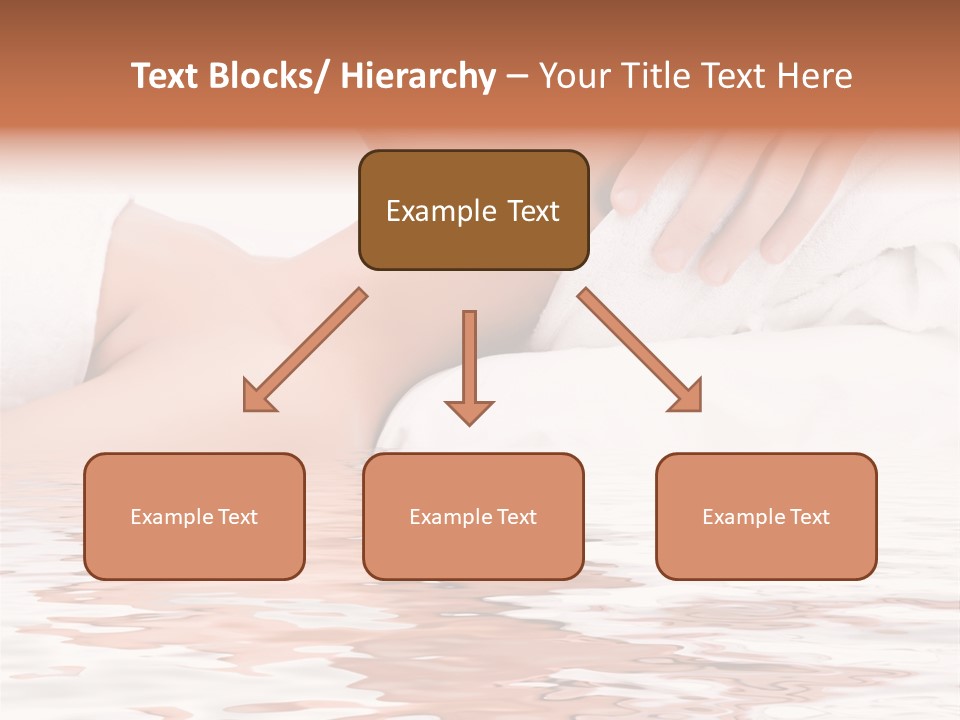 Text Blocks/ Hierarchy – Your Title Text Here

Example Text

Example Text

Example Text

Example Text